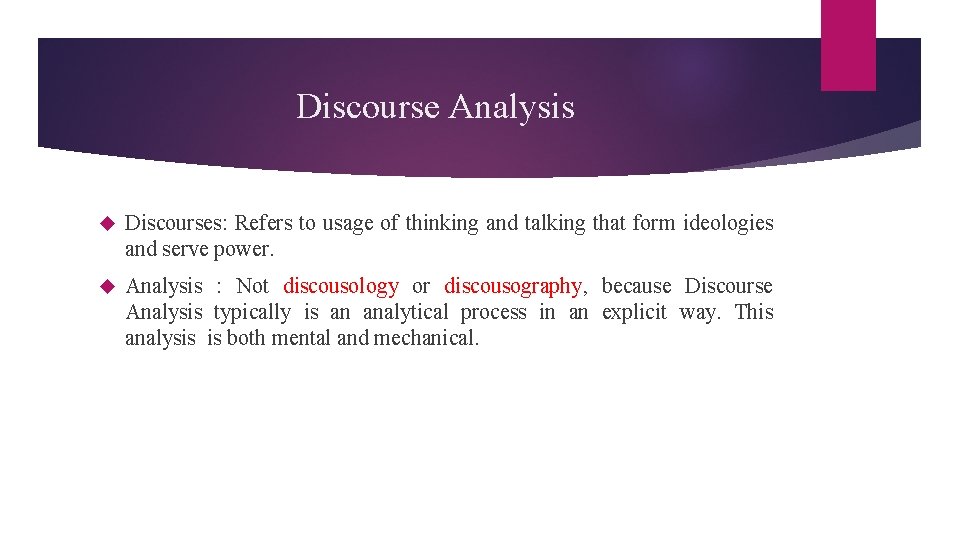 Discourse Analysis

Discourses: Refers to usage of thinking and talking that form ideologies and serve power.

Analysis : Not discousology or discousography, because Discourse Analysis typically is an analytical process in an explicit way. This analysis is both mental and mechanical.